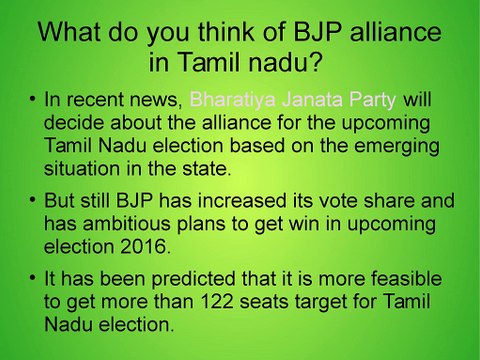 What do you think of BJP alliance in Tamil nadu?

• In recent news, Bharatiya Janata Party will decide about the alliance for the upcoming Tamil Nadu election based on the emerging situation in the state.

• But still BJP has increased its vote share and has ambitious plans to get win in upcoming election 2016.

• It has been predicted that it is more feasible to get more than 122 seats target for Tamil Nadu election.